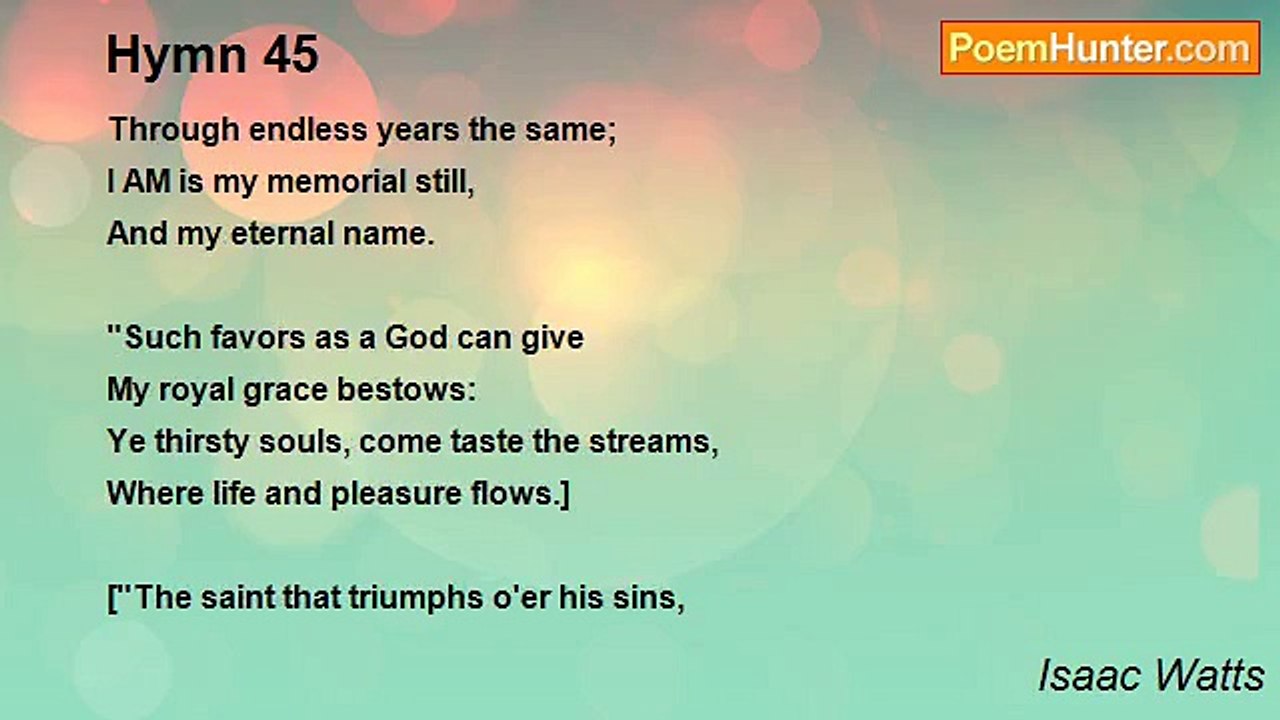 Hymn 45

PoemHunter.com

Through endless years the same;
I AM is my memorial still,
And my eternal name.

"Such favors as a God can give
My royal grace bestows:
Ye thirsty souls, come taste the streams,
Where life and pleasure flows.]

["The saint that triumphs o'er his sins,

Isaac Watts